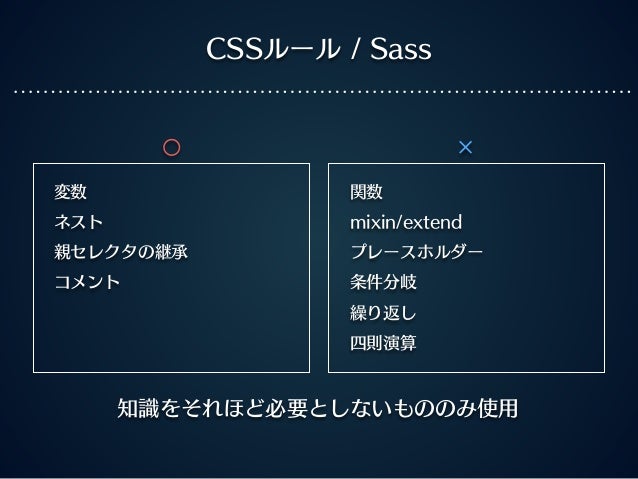 CSSルール / Sass

○

変数
ネスト
親セレクタの継承
コメント

×

関数
mixin/extend
プレースホルダー
条件分岐
繰り返し
四則演算

知識をそれほど必要としないもののみ使用